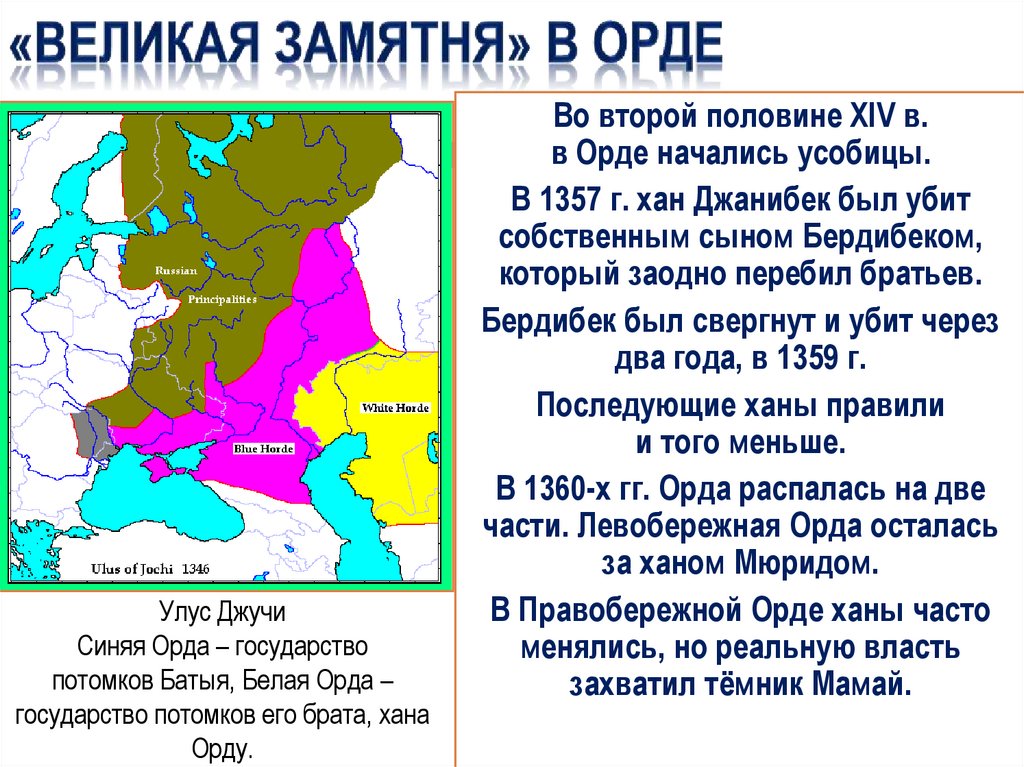 «ВЕЛИКАЯ ЗАМЯТНЯ» В ОРДЕ

Russian Principalities

White Horde

Blue Horde

Ulus of Jochi 1346

Улус Джучи
Синяя Орда – государство потомков Батыя, Белая Орда – государство потомков его брата, хана Орду.

Во второй половине XIV в. в Орде начались усобицы.

В 1357 г. хан Джанибек был убит собственным сыном Бердибеком, который заодно перебил братьев.

Бердибек был свергнут и убит через два года, в 1359 г.

Последующие ханы правили и того меньше.

В 1360-х гг. Орда распалась на две части. Левобережная Орда осталась за ханом Мюридом.

В Правобережной Орде ханы часто менялись, но реальную власть захватил тёмник Мамай.